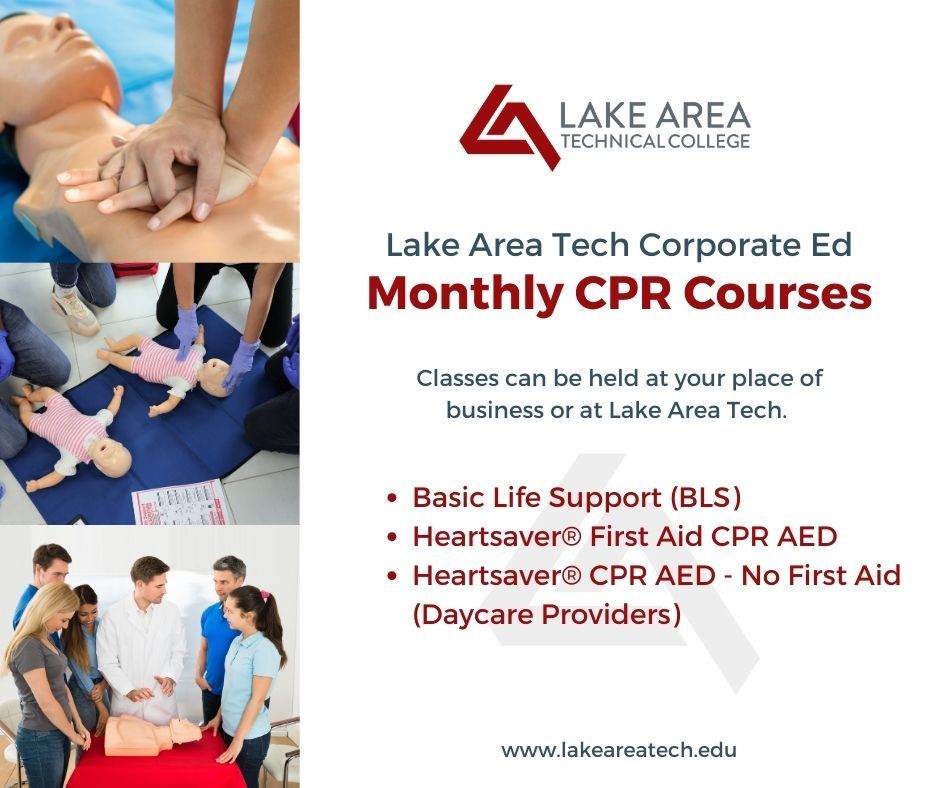 LAKE AREA
TECHNICAL COLLEGE

Lake Area Tech Corporate Ed
Monthly CPR Courses

Classes can be held at your place of business or at Lake Area Tech.

• Basic Life Support (BLS)
• Heartsaver® First Aid CPR AED
• Heartsaver® CPR AED - No First Aid (Daycare Providers)

www.lakeareatech.edu